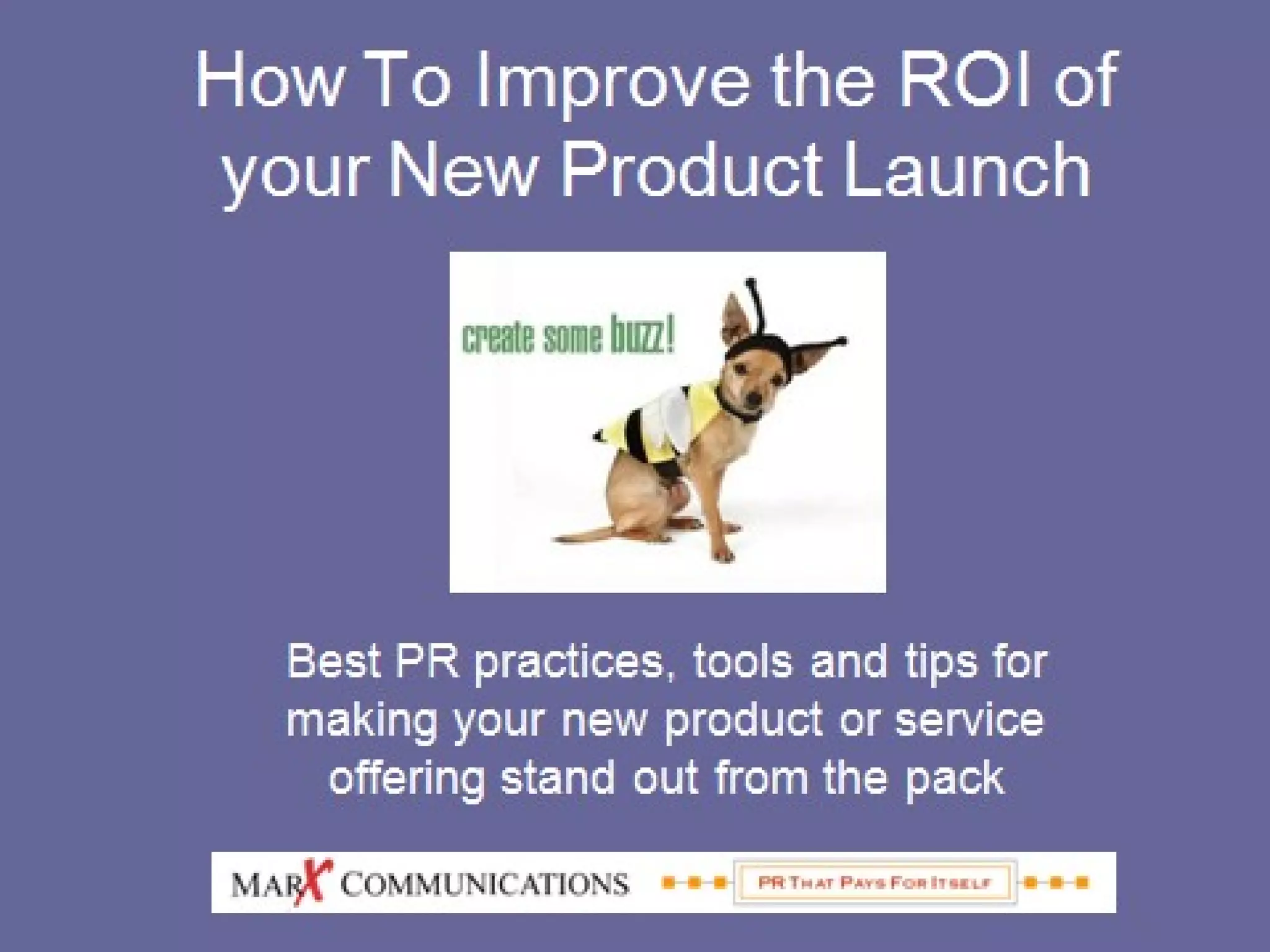 How To Improve the ROI of your New Product Launch

create some buzz!

Best PR practices, tools and tips for making your new product or service offering stand out from the pack

MARX COMMUNICATIONS

PR THAT PAYS FOR ITSELF